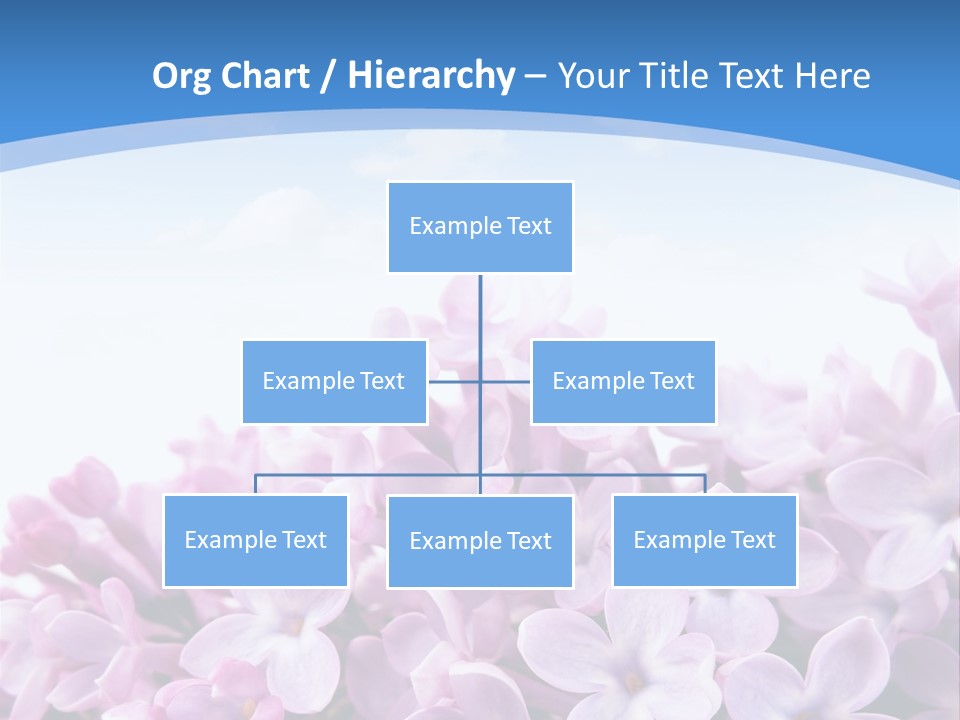 Org Chart / Hierarchy – Your Title Text Here

Example Text

Example Text

Example Text

Example Text

Example Text

Example Text